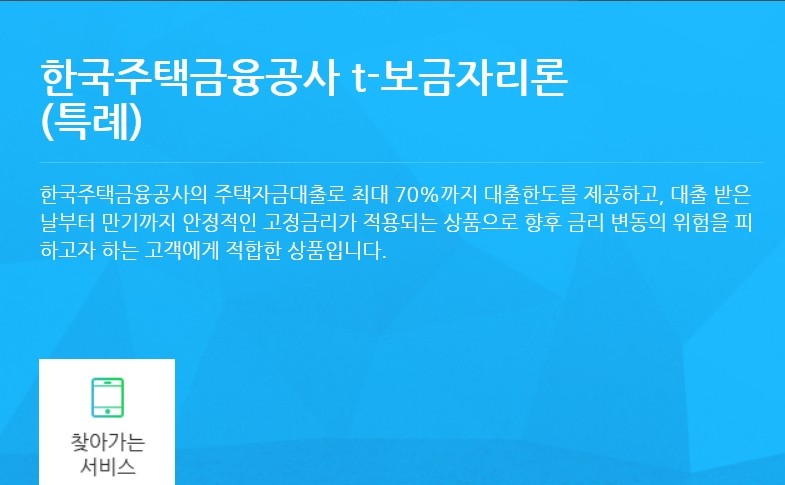 한국주택금융공사 t-보금자리론 (특례)

한국주택금융공사의 주택자금대출로 최대 70%까지 대출한도를 제공하고, 대출 받은 날부터 만기까지 안정적인 고정금리가 적용되는 상품으로 향후 금리 변동의 위험을 피하고자 하는 고객에게 적합한 상품입니다.

찾아가는 서비스